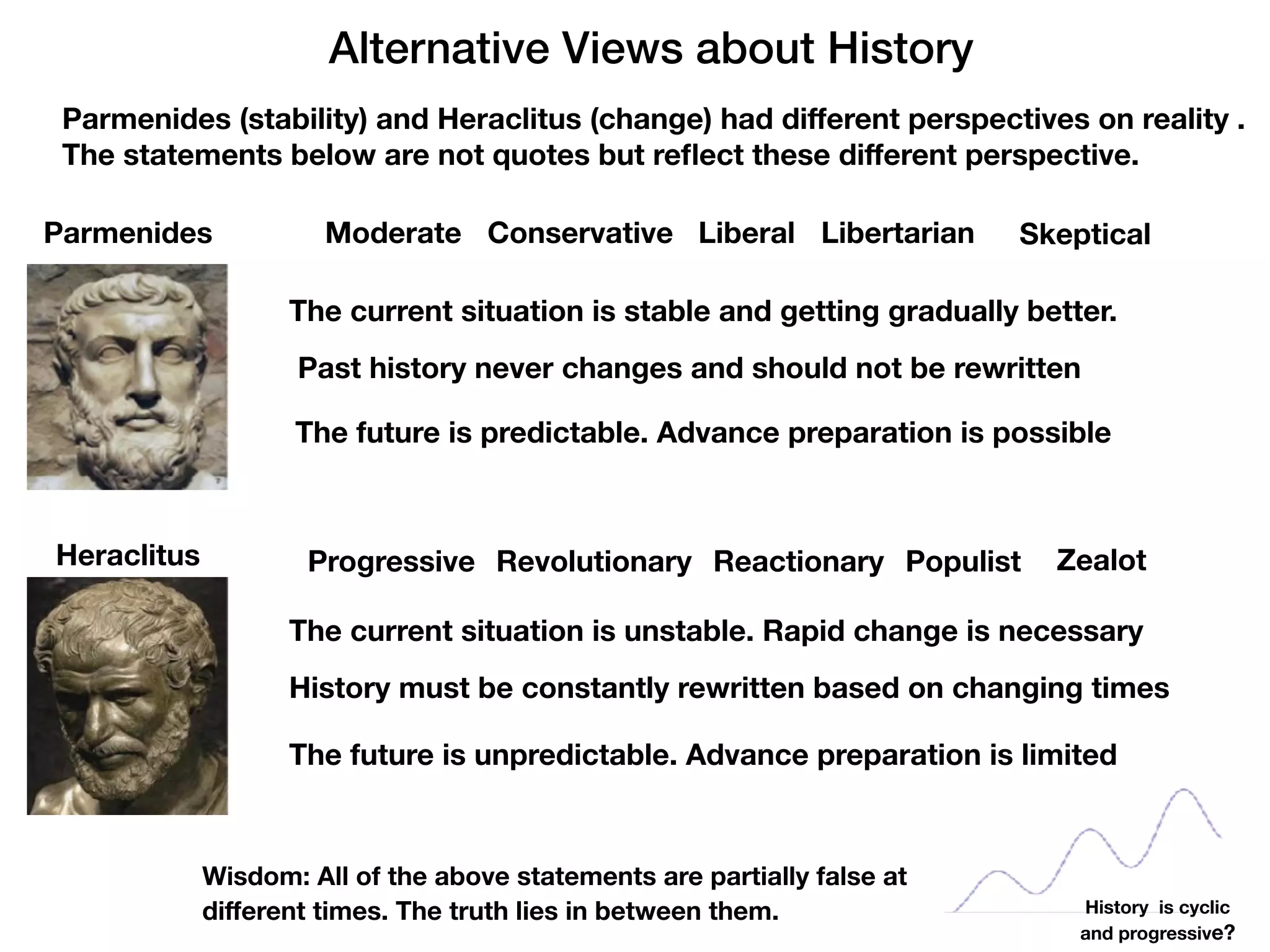 Alternative Views about History

Parmenides (stability) and Heraclitus (change) had different perspectives on reality . The statements below are not quotes but reflect these different perspective.

Parmenides

Moderate Conservative Liberal Libertarian Skeptical

The current situation is stable and getting gradually better.

Past history never changes and should not be rewritten

The future is predictable. Advance preparation is possible

Heraclitus

Progressive Revolutionary Reactionary Populist Zealot

The current situation is unstable. Rapid change is necessary

History must be constantly rewritten based on changing times

The future is unpredictable. Advance preparation is limited

Wisdom: All of the above statements are partially false at different times. The truth lies in between them.

History is cyclic and progressive?